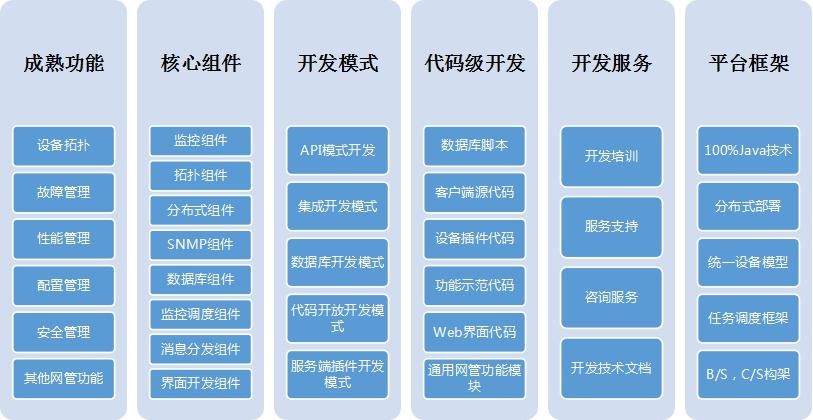 成熟功能

设备拓扑

故障管理

性能管理

配置管理

安全管理

其他网管功能

核心组件

监控组件

拓扑组件

分布式组件

SNMP组件

数据库组件

监控调度组件

消息分发组件

界面开发组件

开发模式

API模式开发

集成开发模式

数据库开发模式

代码开放开发模式

服务端插件开发模式

代码级开发

数据库脚本

客户端源代码

设备插件代码

功能示范代码

Web界面代码

通用网管功能模块

开发服务

开发培训

服务支持

咨询服务

开发技术文档

平台框架

100%Java技术

分布式部署

统一设备模型

任务调度框架

B/S，C/S构架